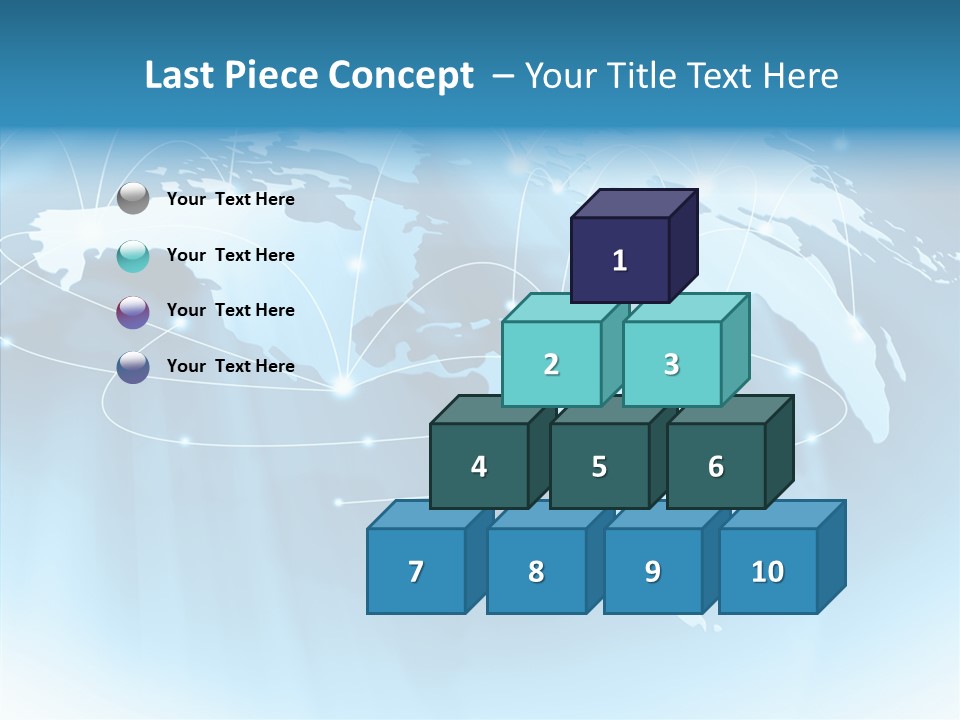 Last Piece Concept – Your Title Text Here

Your Text Here

Your Text Here

Your Text Here

Your Text Here

1

2

3

4

5

6

7

8

9

10